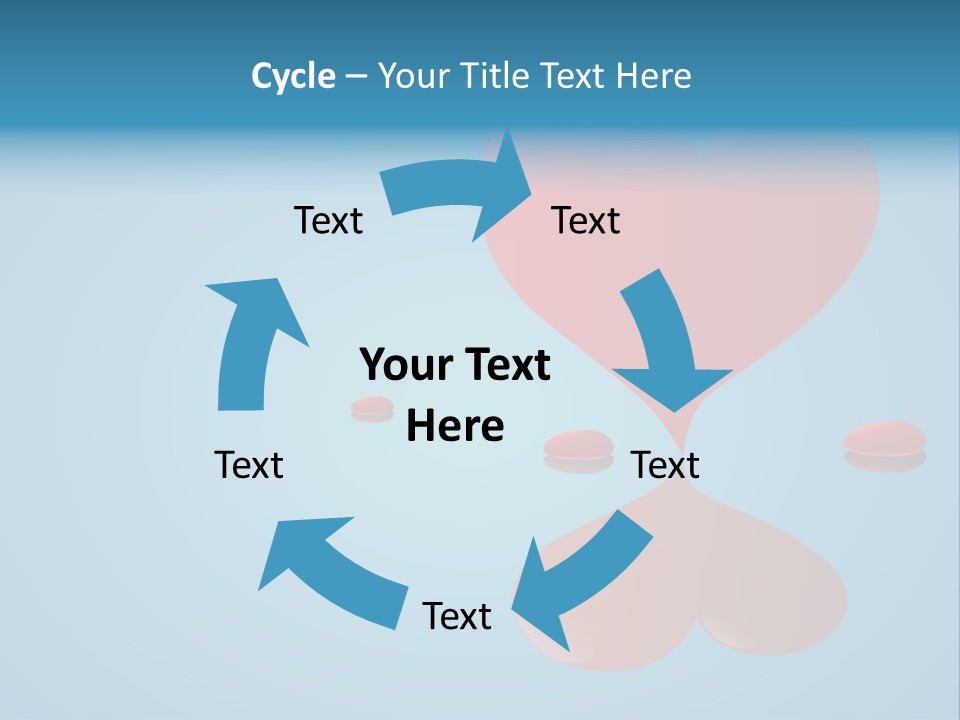 Cycle – Your Title Text Here

Text

Text

Your Text Here

Text

Text

Text